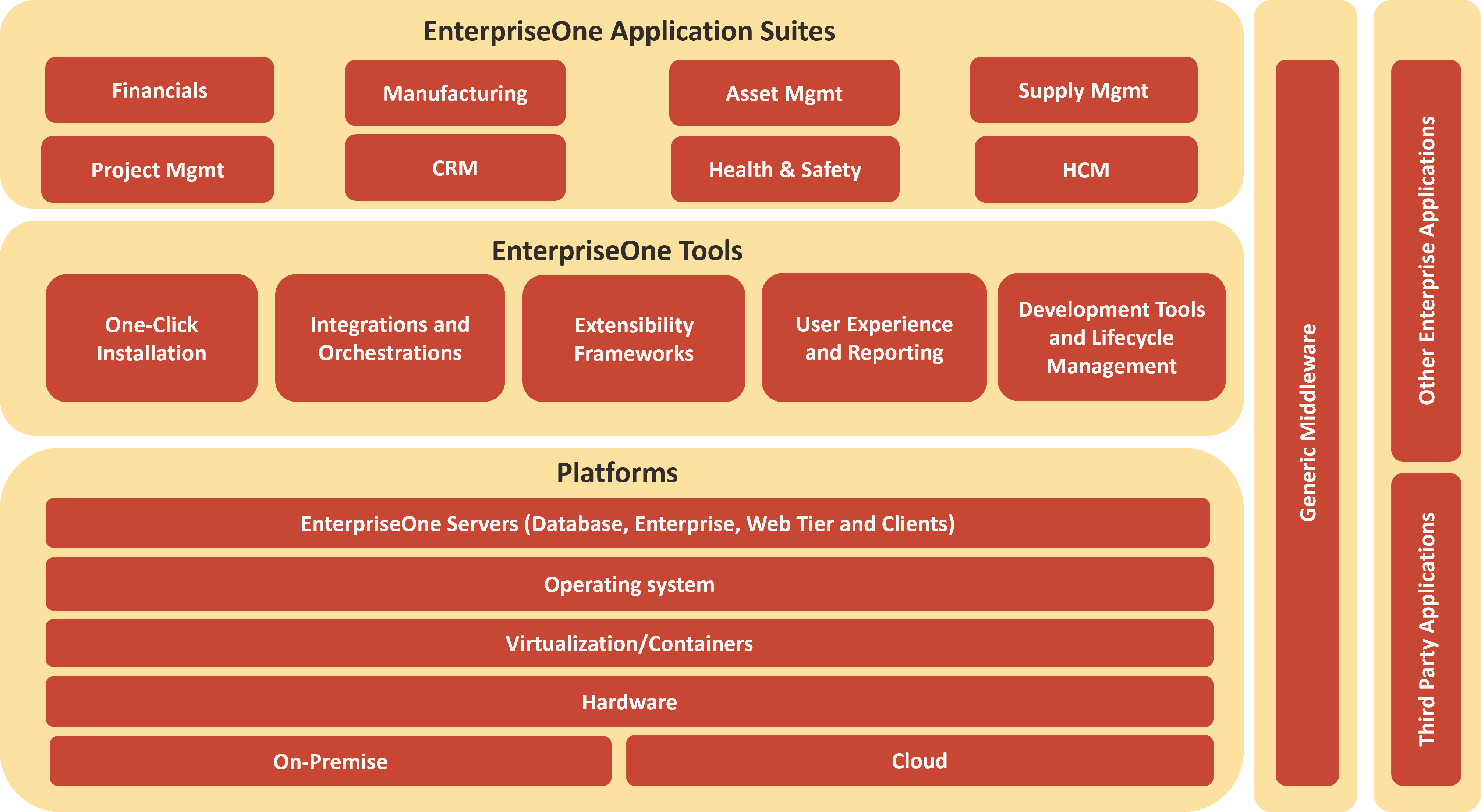 EnterpriseOne Application Suites

Financials

Manufacturing

Asset Mgmt

Supply Mgmt

Project Mgmt

CRM

Health & Safety

HCM

EnterpriseOne Tools

One-Click Installation

Integrations and Orchestrations

Extensibility Frameworks

User Experience and Reporting

Development Tools and Lifecycle Management

Platforms

EnterpriseOne Servers (Database, Enterprise, Web Tier and Clients)

Operating system

Virtualization/Containers

Hardware

On-Premise

Cloud

Generic Middleware

Other Enterprise Applications

Third Party Applications